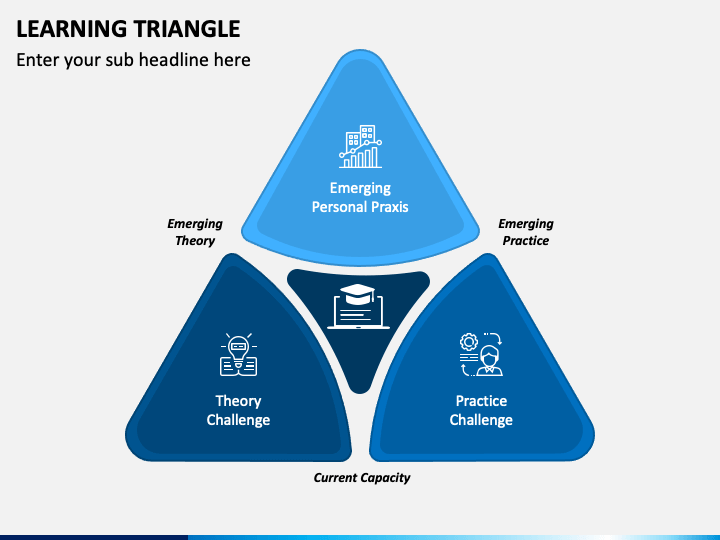 LEARNING TRIANGLE

Enter your sub headline here

Emerging Personal Praxis

Emerging Theory

Emerging Practice

Theory Challenge

Practice Challenge

Current Capacity